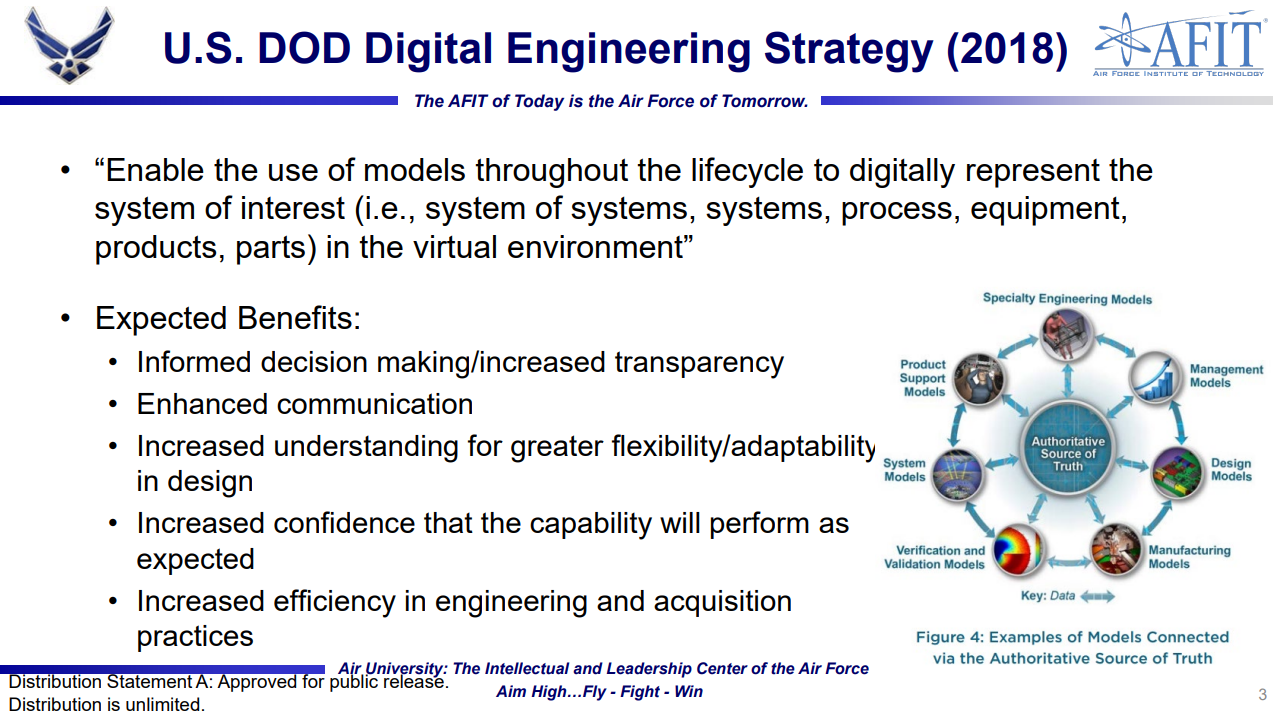 U.S. DOD Digital Engineering Strategy (2018)

AFIT
AIR FORCE INSTITUTE OF TECHNOLOGY

The AFIT of Today is the Air Force of Tomorrow.

• "Enable the use of models throughout the lifecycle to digitally represent the system of interest (i.e., system of systems, systems, process, equipment, products, parts) in the virtual environment"

• Expected Benefits:
  • Informed decision making/increased transparency
  • Enhanced communication
  • Increased understanding for greater flexibility/adaptability in design
  • Increased confidence that the capability will perform as expected
  • Increased efficiency in engineering and acquisition practices

Specialty Engineering Models
Management Models
Design Models
Manufacturing Models
Verification and Validation Models
System Models
Product Support Models
Authoritative Source of Truth
Key: Data

Figure 4: Examples of Models Connected via the Authoritative Source of Truth

Air University: The Intellectual and Leadership Center of the Air Force
Aim High…Fly - Fight - Win

Distribution Statement A: Approved for public release. Distribution is unlimited.

3